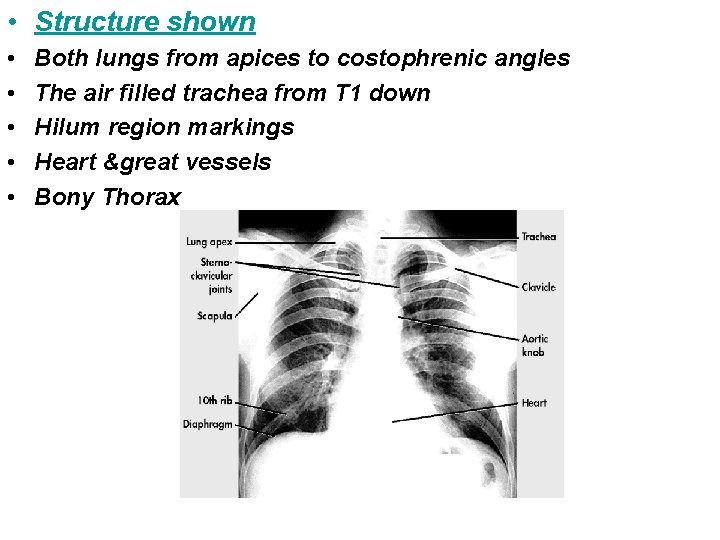 • Structure shown
• Both lungs from apices to costophrenic angles
• The air filled trachea from T1 down
• Hilum region markings
• Heart &great vessels
• Bony Thorax

Lung apex
Sterno-clavicular joints
Scapula
10th rib
Diaphragm
Trachea
Clavicle
Aortic knob
Heart